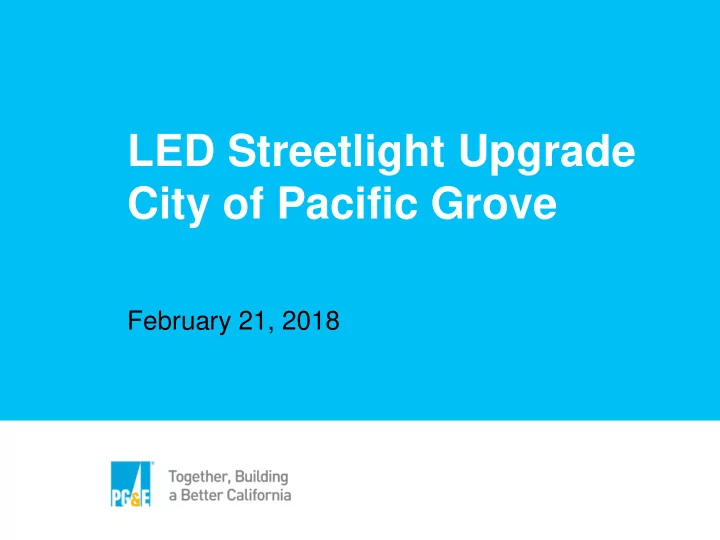 LED Streetlight Upgrade
City of Pacific Grove

February 21, 2018

PG&E

Together, Building
a Better California